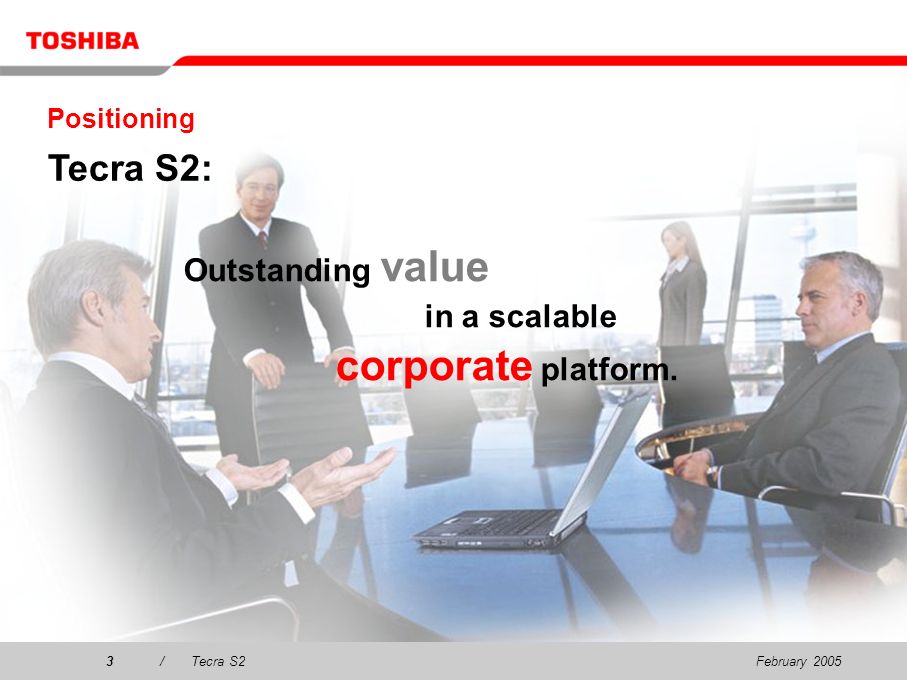 TOSHIBA

Positioning

Tecra S2:

Outstanding value in a scalable corporate platform.

3 / Tecra S2 February 2005